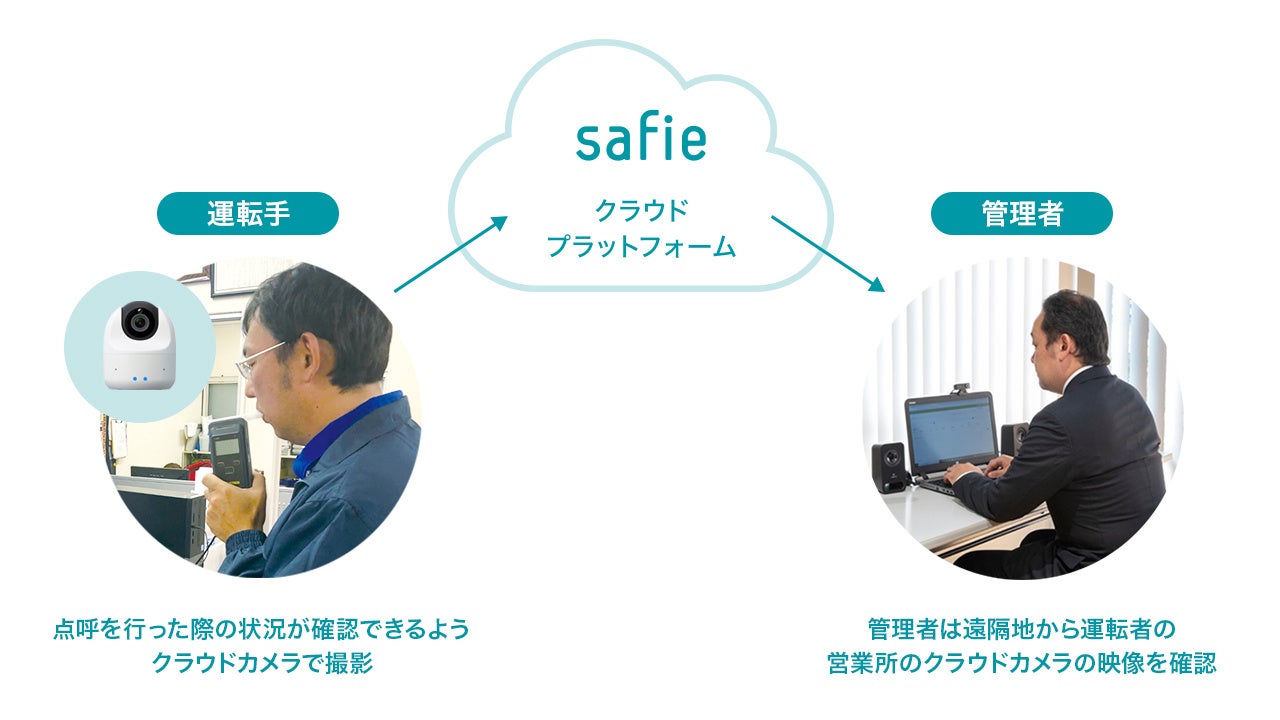 safie

クラウド
プラットフォーム

運転手

管理者

点呼を行った際の状況が確認できるよう
クラウドカメラで撮影

管理者は遠隔地から運転者の
営業所のクラウドカメラの映像を確認